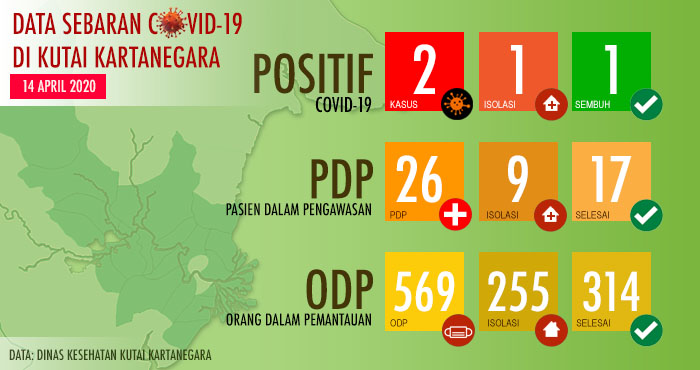 DATA SEBARAN COVID-19
DI KUTAI KARTANEGARA
14 APRIL 2020

POSITIF
COVID-19

2
KASUS

1
ISOLASI

1
SEMBUH

PDP
PASIEN DALAM PENGAWASAN

26
PDP

9
ISOLASI

17
SELESAI

ODP
ORANG DALAM PEMANTAUAN

569
ODP

255
ISOLASI

314
SELESAI

DATA: DINAS KESEHATAN KUTAI KARTANEGARA